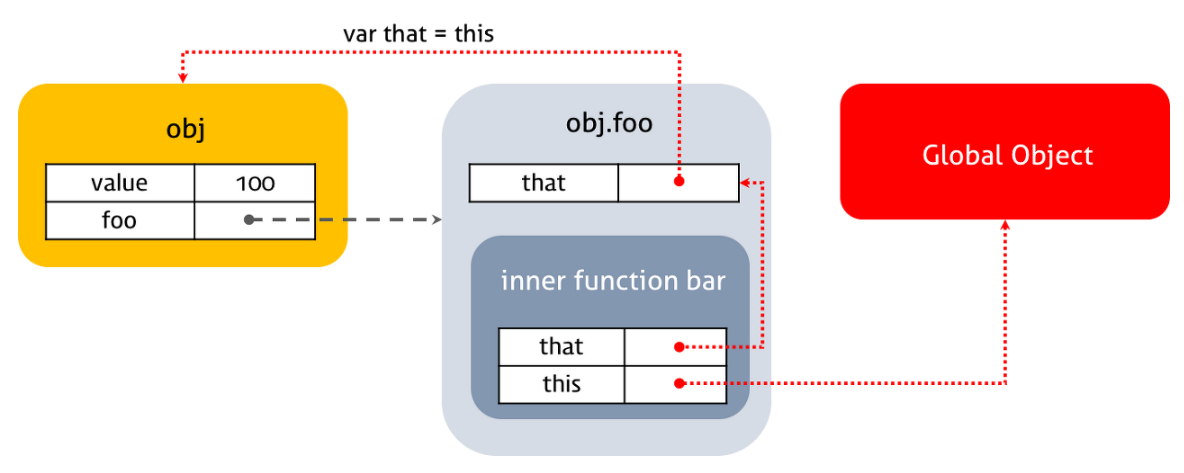 var that = this

obj

| value | 100 |
|---|---|
| foo | |

obj.foo

| that | |
|---|---|

inner function bar

| that | |
|---|---|
| this | |

Global Object